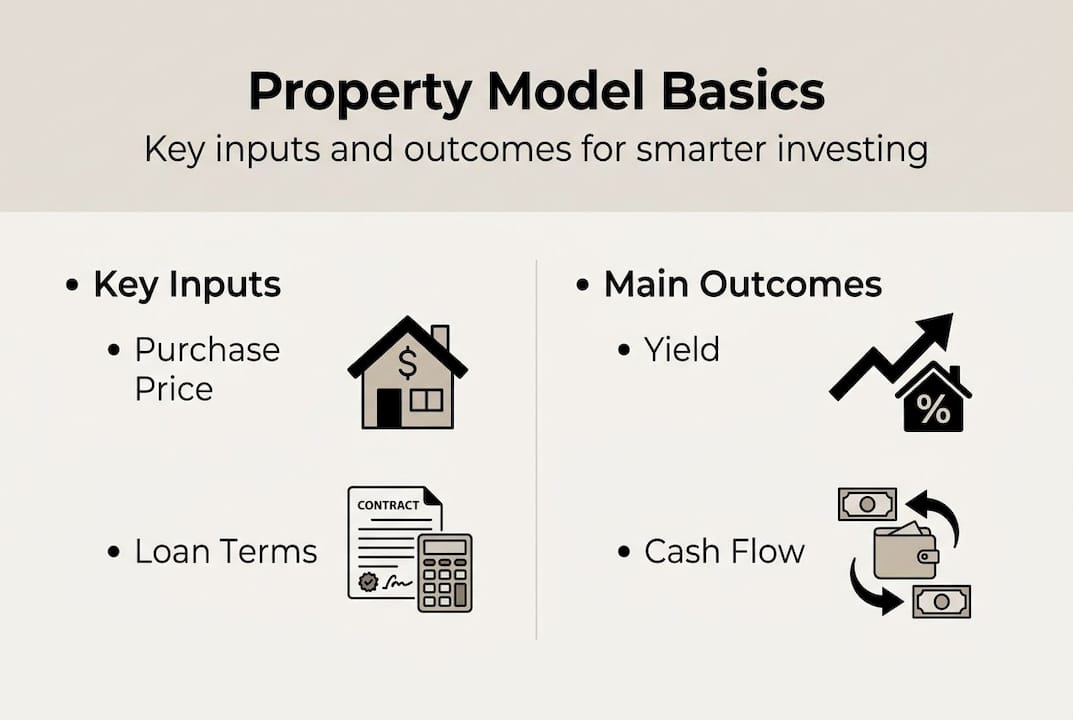 Property Model Basics
Key inputs and outcomes for smarter investing

• Key Inputs
• Purchase Price
$
• Loan Terms
CONTRACT

• Main Outcomes
• Yield
%
• Cash Flow